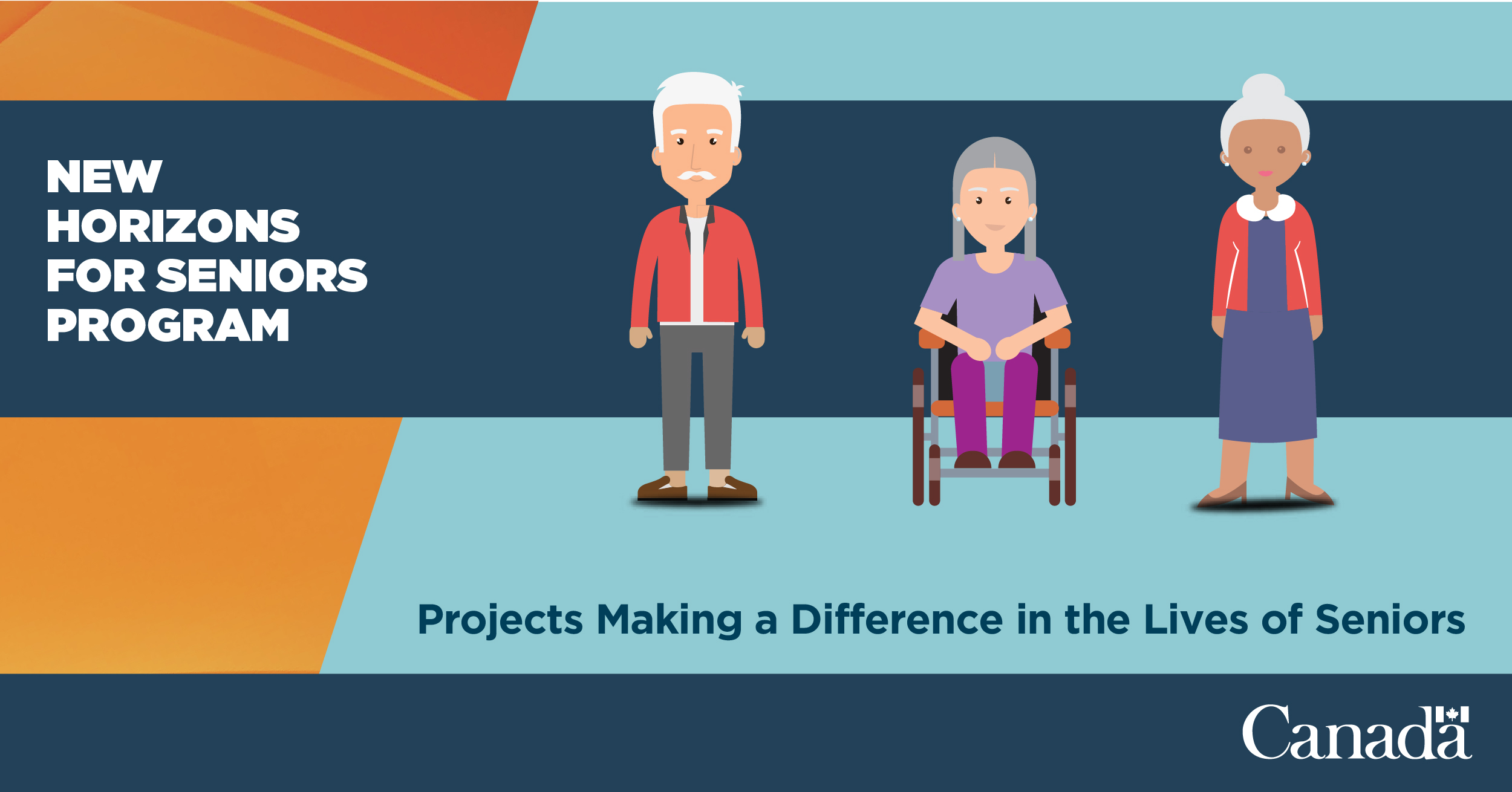 NEW
HORIZONS
FOR SENIORS
PROGRAM

Projects Making a Difference in the Lives of Seniors

Canada